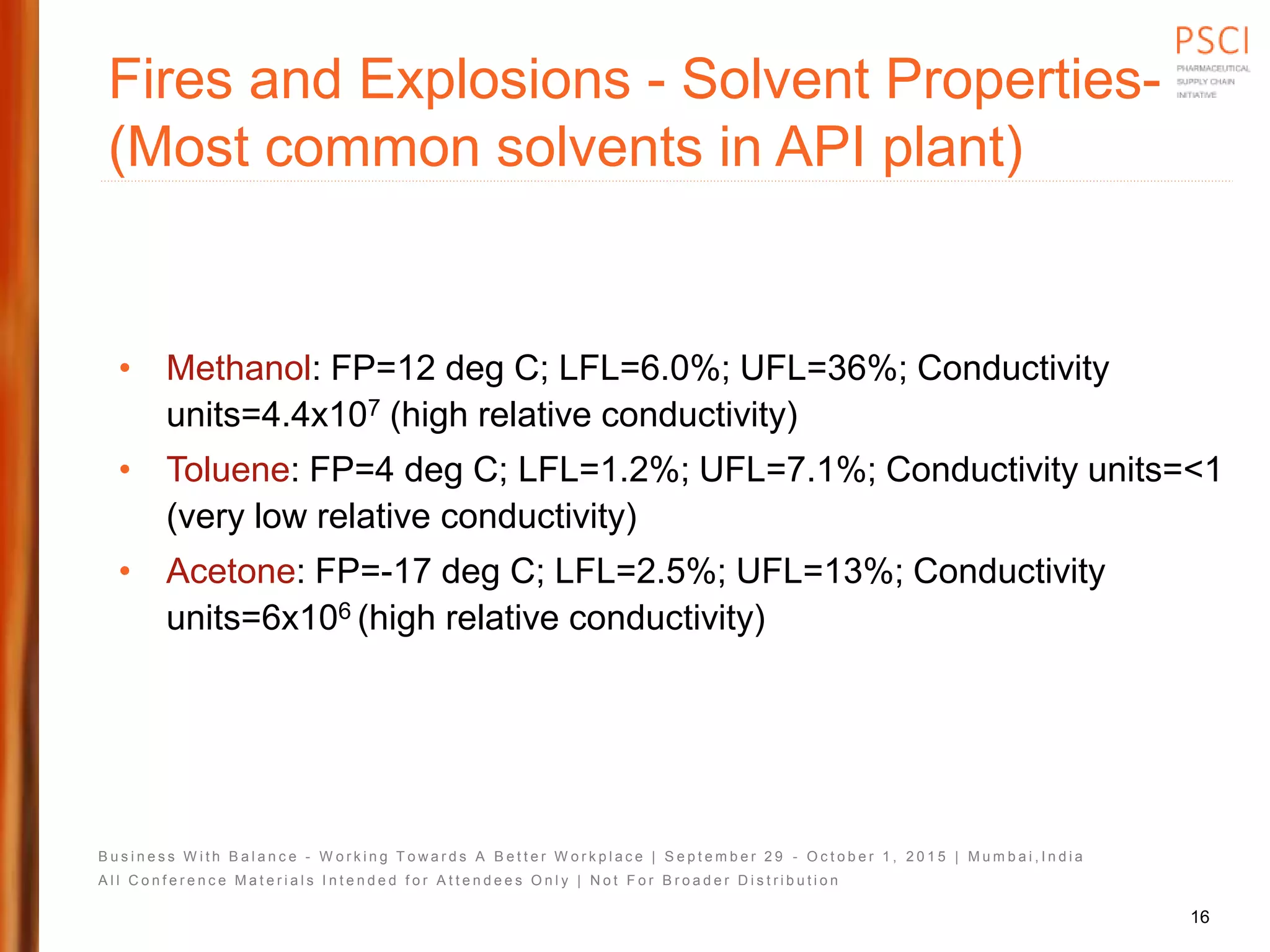 PSCI
PHARMACEUTICAL SUPPLY CHAIN INITIATIVE

Fires and Explosions - Solvent Properties- (Most common solvents in API plant)

• Methanol: FP=12 deg C; LFL=6.0%; UFL=36%; Conductivity units=$4.4x10^7$ (high relative conductivity)

• Toluene: FP=4 deg C; LFL=1.2%; UFL=7.1%; Conductivity units=<1 (very low relative conductivity)

• Acetone: FP=-17 deg C; LFL=2.5%; UFL=13%; Conductivity units=$6x10^6$ (high relative conductivity)

Business With Balance - Working Towards A Better Workplace | September 29 - October 1, 2015 | Mumbai,India
All Conference Materials Intended for Attendees Only | Not For Broader Distribution

16